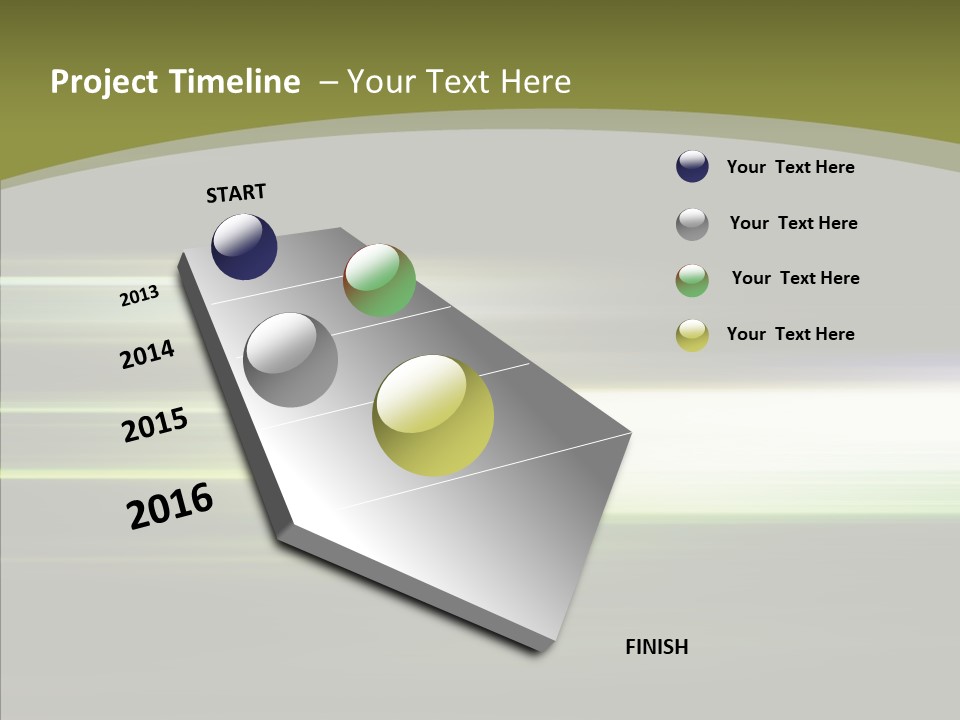 Project Timeline – Your Text Here

START

2013

2014

2015

2016

FINISH

Your Text Here

Your Text Here

Your Text Here

Your Text Here